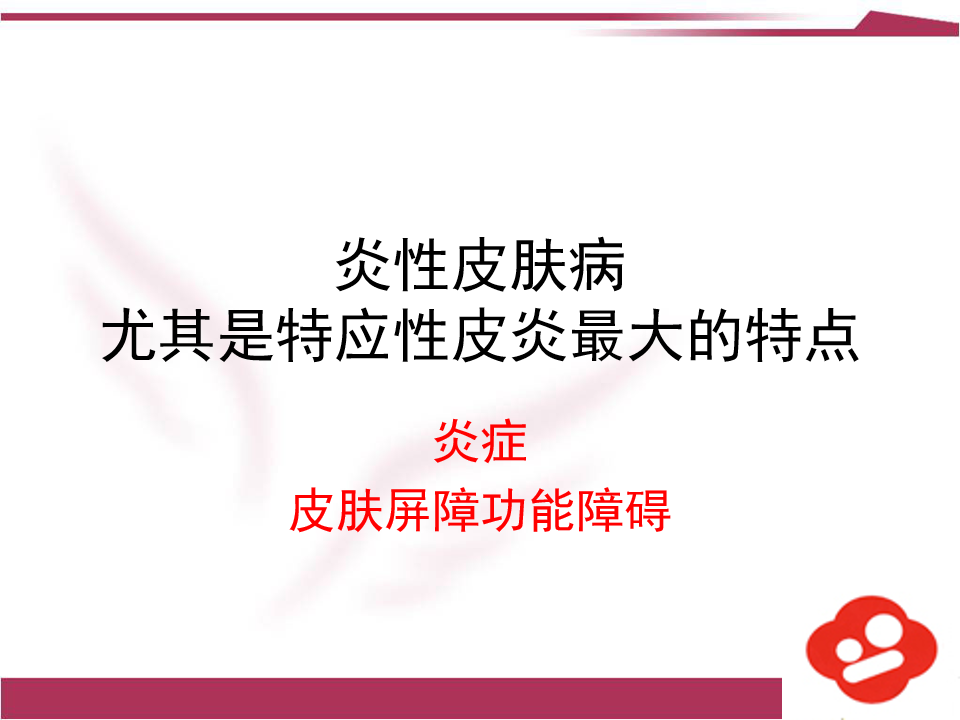 炎性皮肤病
尤其是特应性皮炎最大的特点

炎症
皮肤屏障功能障碍